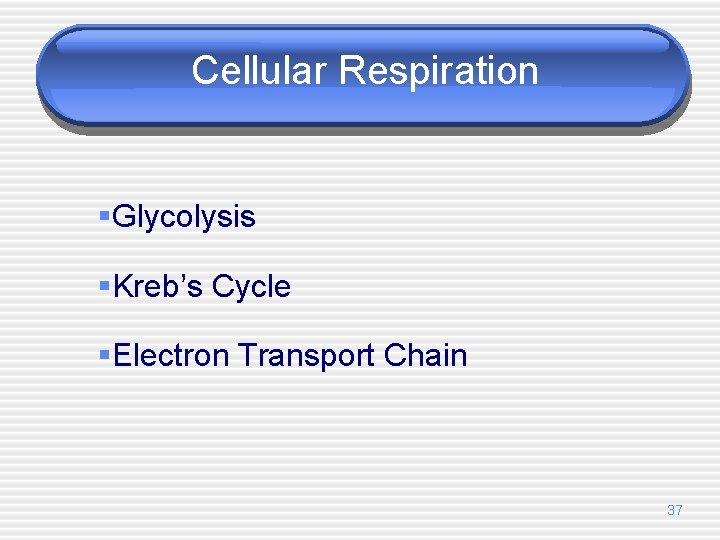 Cellular Respiration

▪Glycolysis

▪Kreb’s Cycle

▪Electron Transport Chain

37